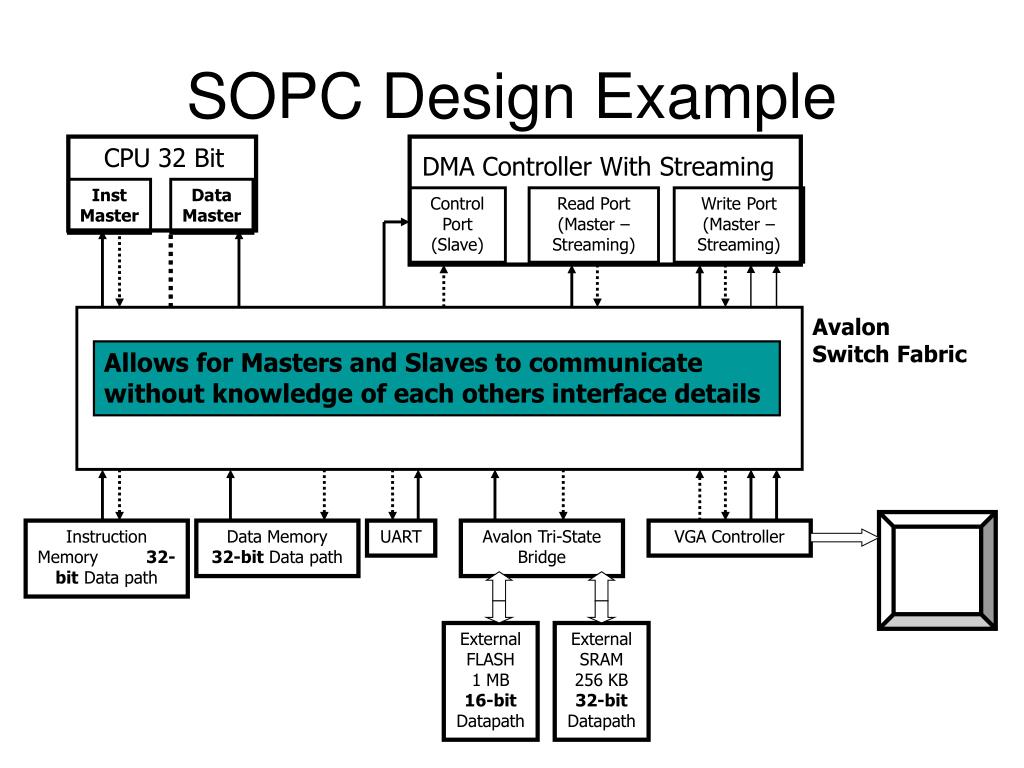 SOPC Design Example

CPU 32 Bit

Inst Master

Data Master

DMA Controller With Streaming

Control Port (Slave)

Read Port (Master – Streaming)

Write Port (Master – Streaming)

Avalon Switch Fabric

Allows for Masters and Slaves to communicate without knowledge of each others interface details

Instruction Memory 32-bit Data path

Data Memory 32-bit Data path

UART

Avalon Tri-State Bridge

VGA Controller

External FLASH 1 MB 16-bit Datapath

External SRAM 256 KB 32-bit Datapath